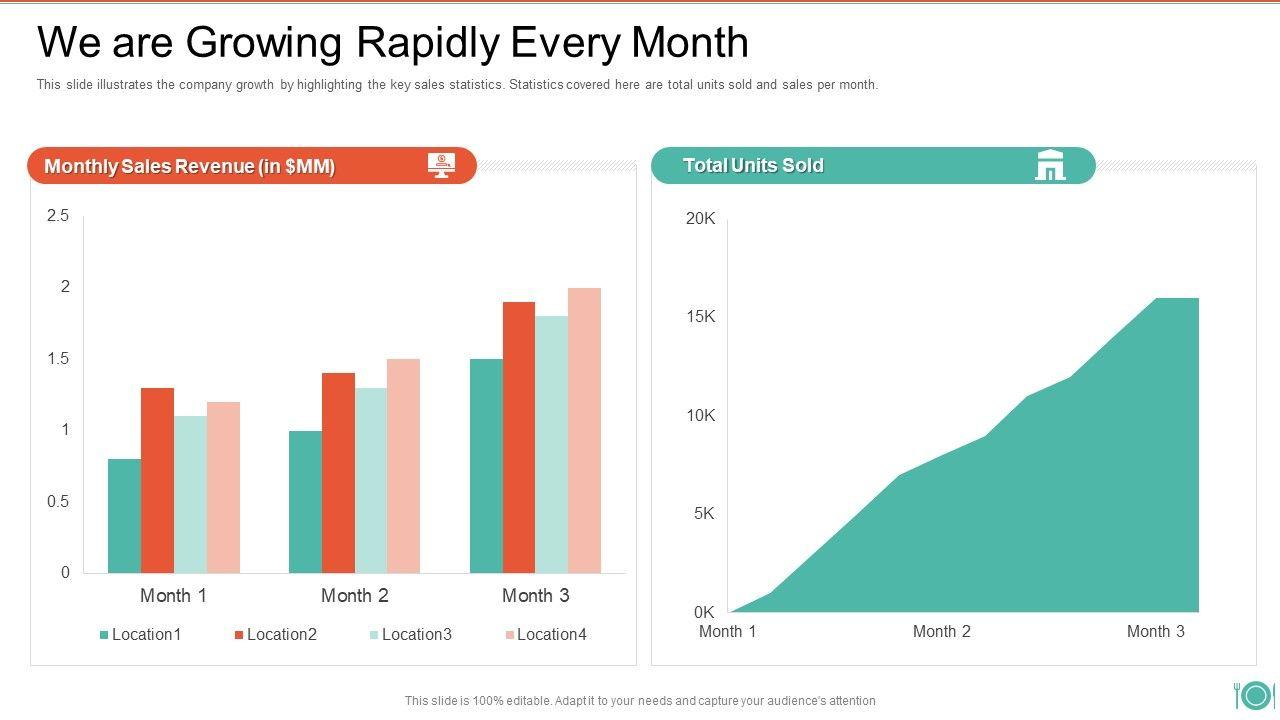 We are Growing Rapidly Every Month

This slide illustrates the company growth by highlighting the key sales statistics. Statistics covered here are total units sold and sales per month.

Monthly Sales Revenue (in $MM)

2.5
2
1.5
1
0.5
0

Month 1
Month 2
Month 3

Location1
Location2
Location3
Location4

Total Units Sold

20K
15K
10K
5K
0K

Month 1
Month 2
Month 3

This slide is 100% editable. Adapt it to your needs and capture your audience's attention